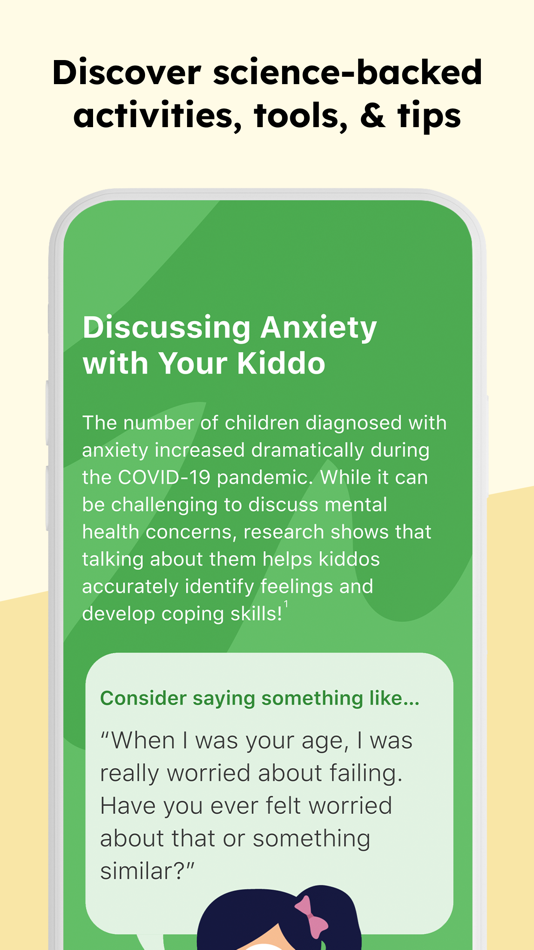 Discover science-backed activities, tools, & tips

Discussing Anxiety with Your Kiddo

The number of children diagnosed with anxiety increased dramatically during the COVID-19 pandemic. While it can be challenging to discuss mental health concerns, research shows that talking about them helps kiddos accurately identify feelings and develop coping skills!$^1$

Consider saying something like...

"When I was your age, I was really worried about failing. Have you ever felt worried about that or something similar?"